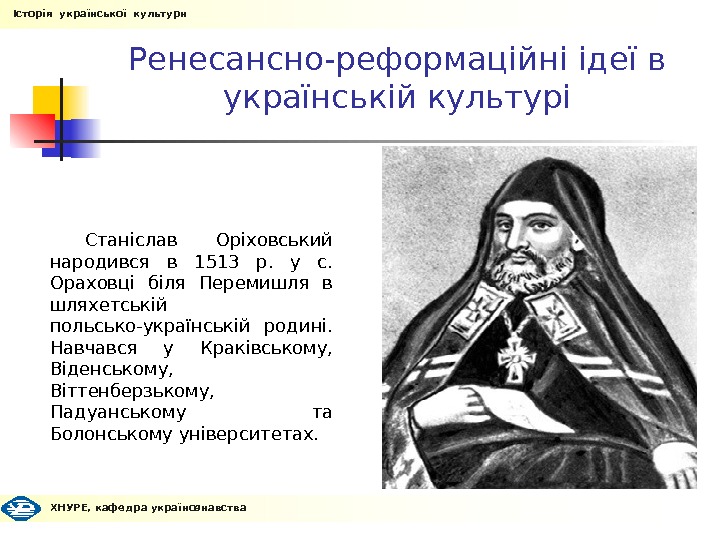 Історія української культури

Ренесансно-реформаційні ідеї в українській культурі

Станіслав Оріховський народився в 1513 р. у с. Ораховці біля Перемишля в шляхетській польсько-українській родині. Навчався у Краківському, Віденському, Віттенберзькому, Падуанському та Болонському університетах.

ХНУРЕ, кафедра українознавства